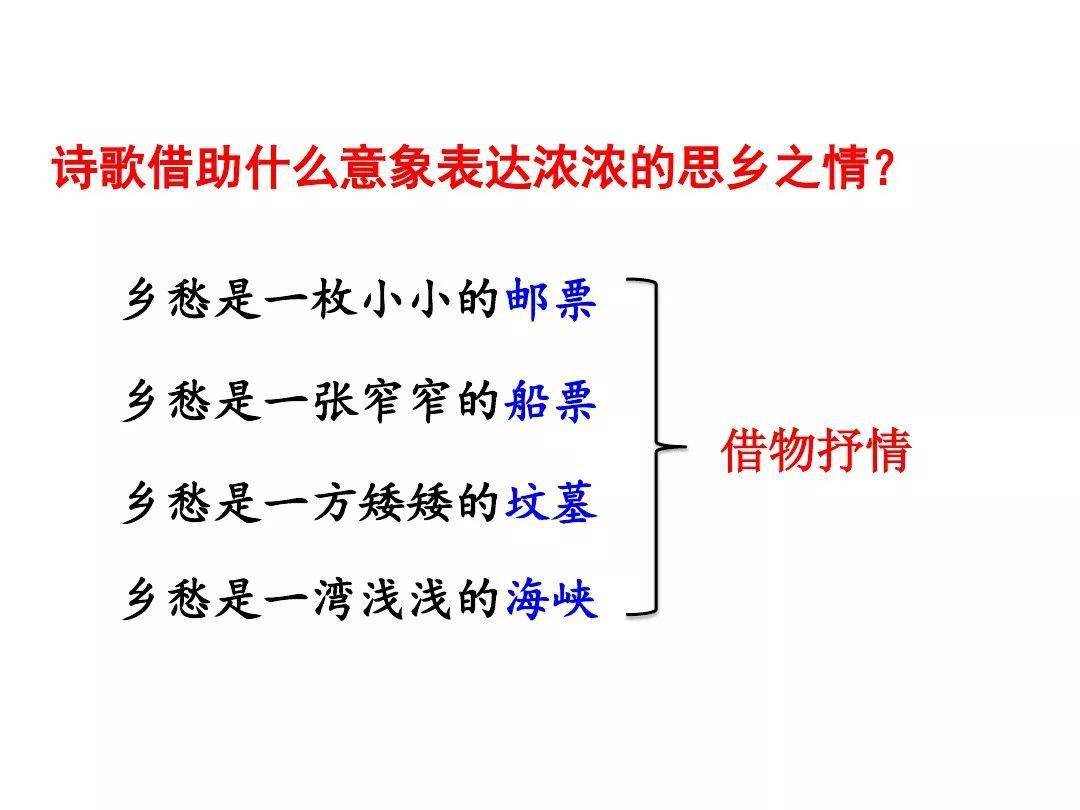 诗歌借助什么意象表达浓浓的思乡之情？

乡愁是一枚小小的邮票

乡愁是一张窄窄的船票

乡愁是一方矮矮的坟墓

乡愁是一湾浅浅的海峡

借物抒情